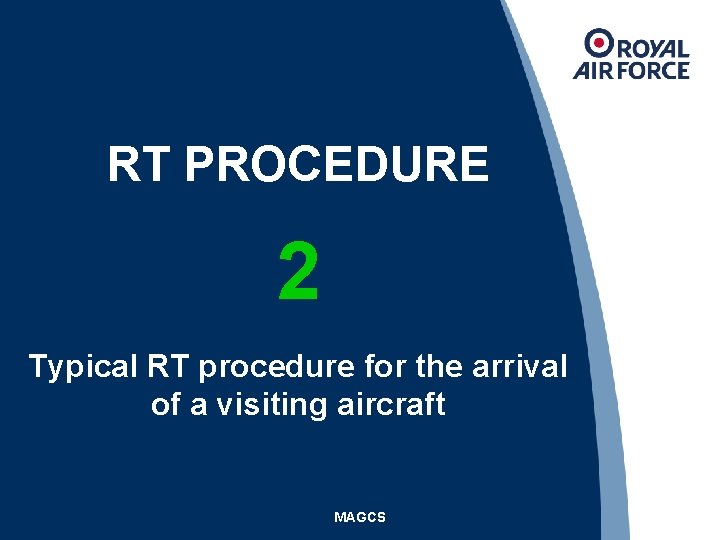 ROYAL AIR FORCE

RT PROCEDURE

2

Typical RT procedure for the arrival of a visiting aircraft

MAGCS